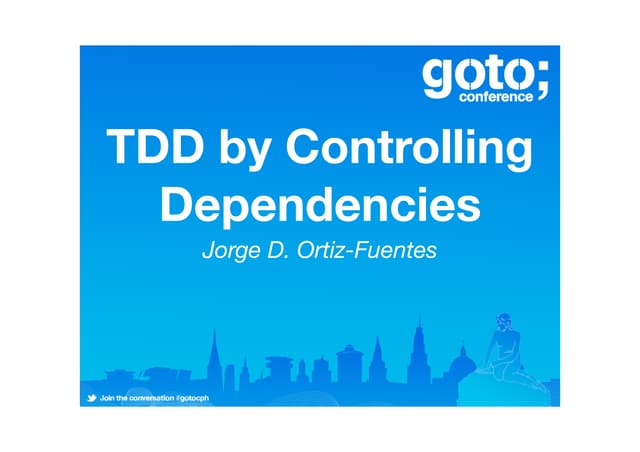 goto;
conference

TDD by Controlling Dependencies

Jorge D. Ortiz-Fuentes

Join the conversation #gotocph